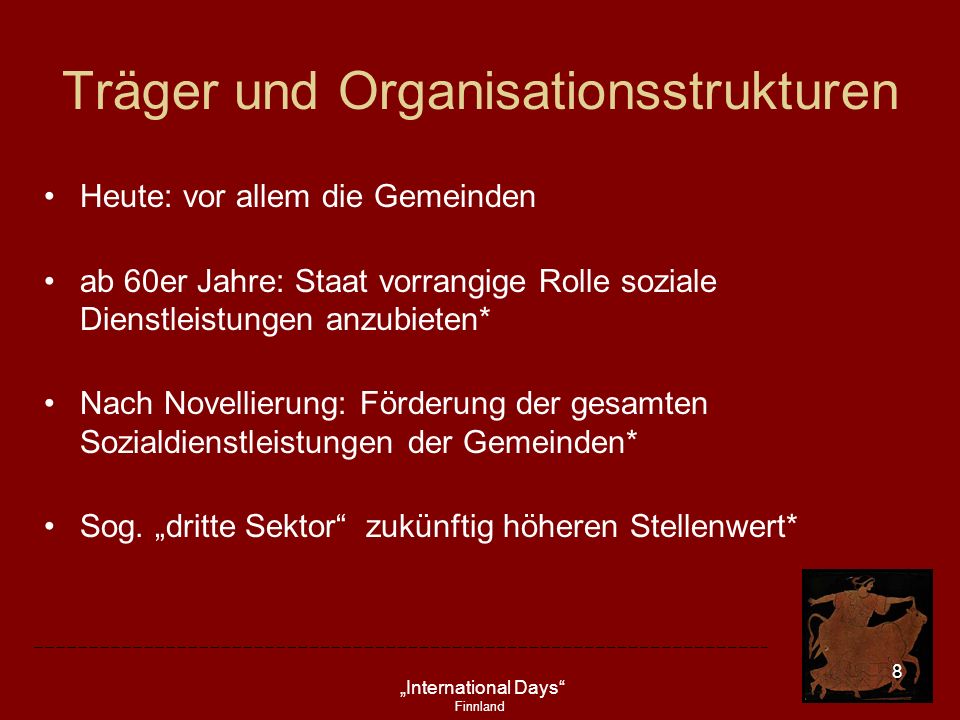 Träger und Organisationsstrukturen

• Heute: vor allem die Gemeinden

• ab 60er Jahre: Staat vorrangige Rolle soziale Dienstleistungen anzubieten*

• Nach Novellierung: Förderung der gesamten Sozialdienstleistungen der Gemeinden*

• Sog. „dritte Sektor“ zukünftig höheren Stellenwert*

„International Days“
Finnland

8